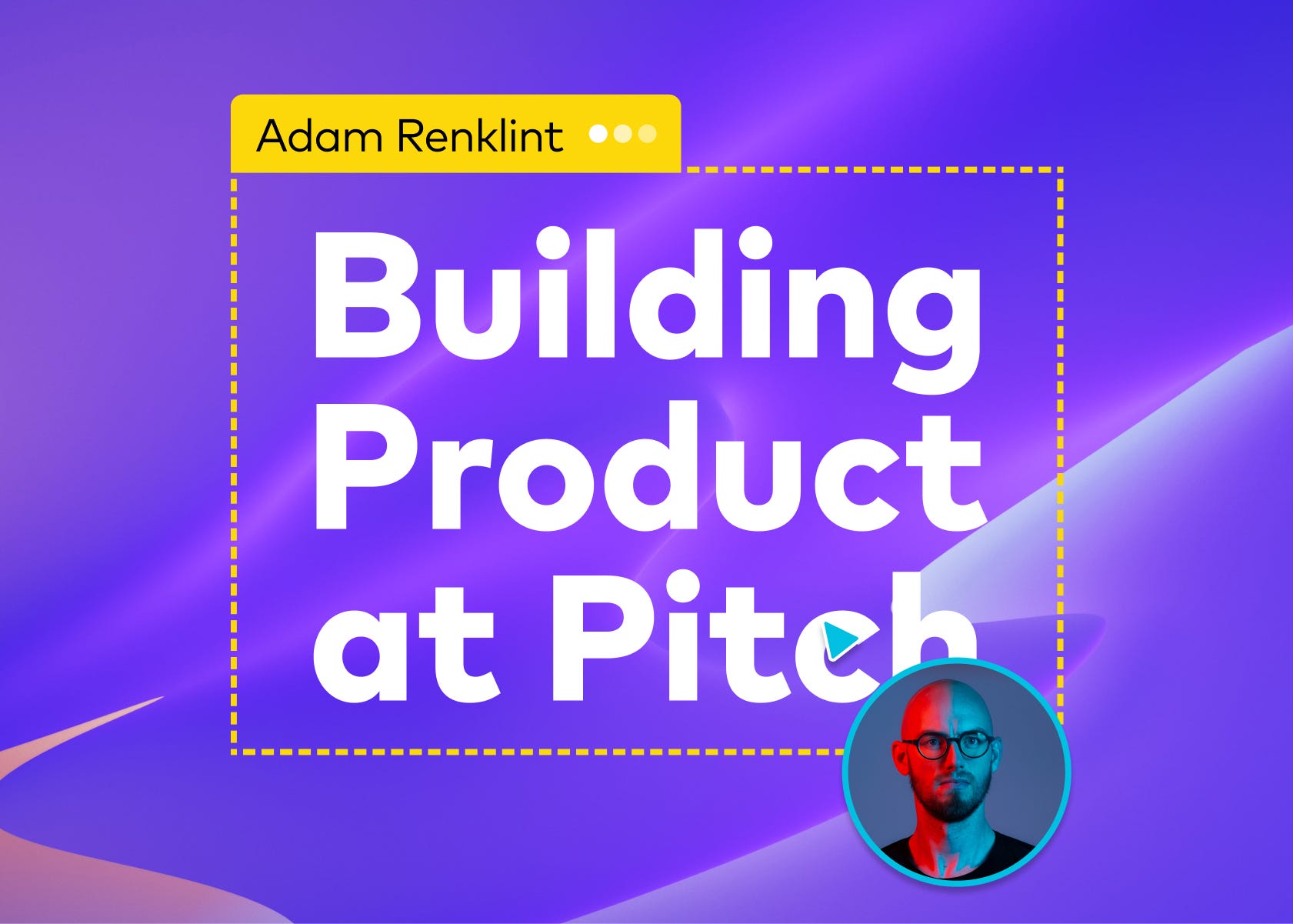 Adam Renklint

Building Product at Pitch